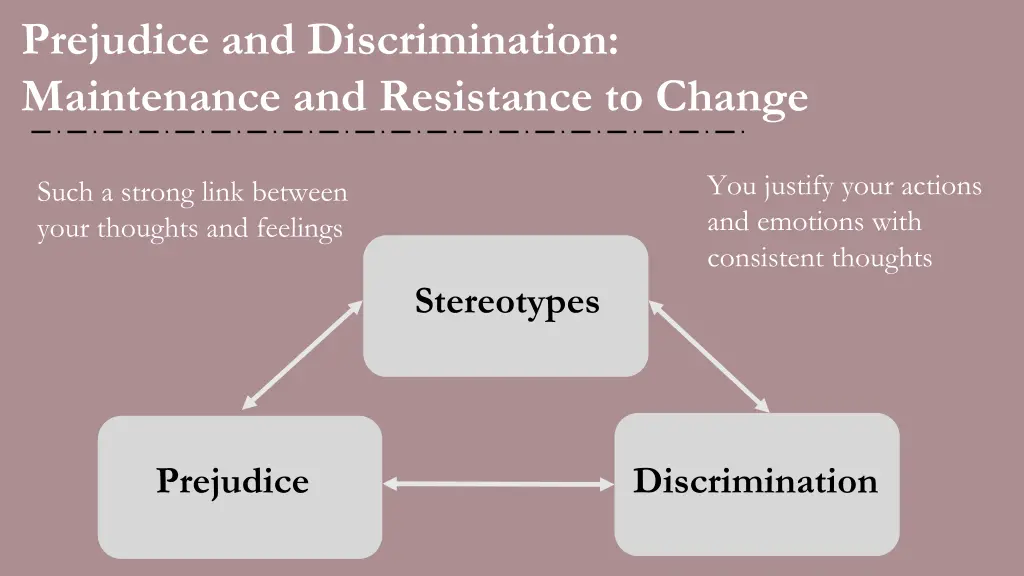 Prejudice and Discrimination:
Maintenance and Resistance to Change

Such a strong link between your thoughts and feelings

You justify your actions and emotions with consistent thoughts

Stereotypes

Prejudice

Discrimination